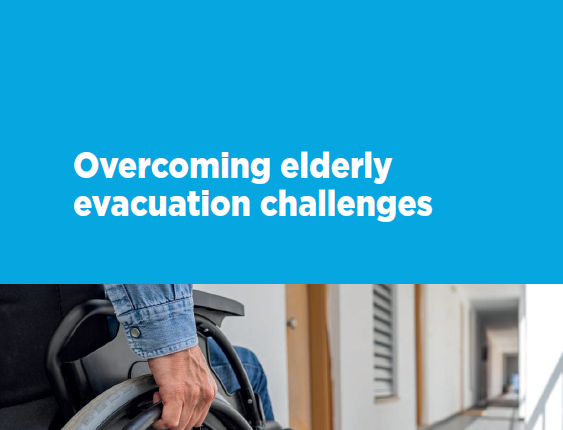 Overcoming elderly evacuation challenges